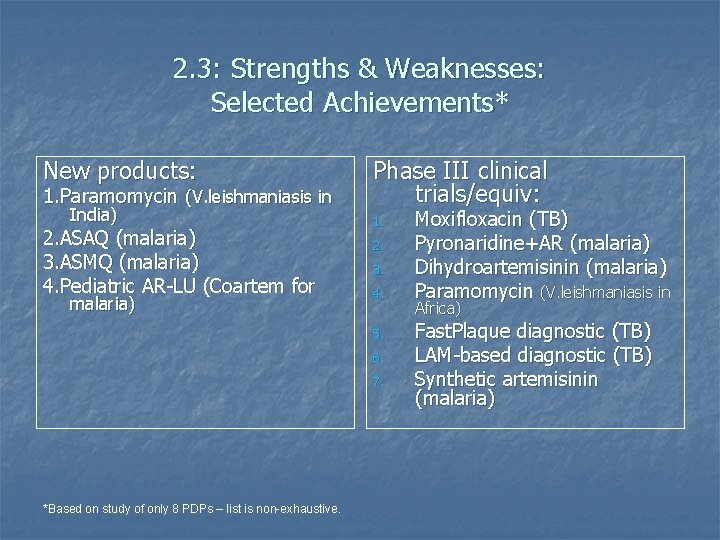 2.3: Strengths & Weaknesses: Selected Achievements*

New products:
1.Paramomycin (V.leishmaniasis in India)
2.ASAQ (malaria)
3.ASMQ (malaria)
4.Pediatric AR-LU (Coartem for malaria)

Phase III clinical trials/equiv:
1. Moxifloxacin (TB)
2. Pyronaridine+AR (malaria)
3. Dihydroartemisinin (malaria)
4. Paramomycin (V.leishmaniasis in Africa)
5. FastPlaque diagnostic (TB)
6. LAM-based diagnostic (TB)
7. Synthetic artemisinin (malaria)

*Based on study of only 8 PDPs – list is non-exhaustive.